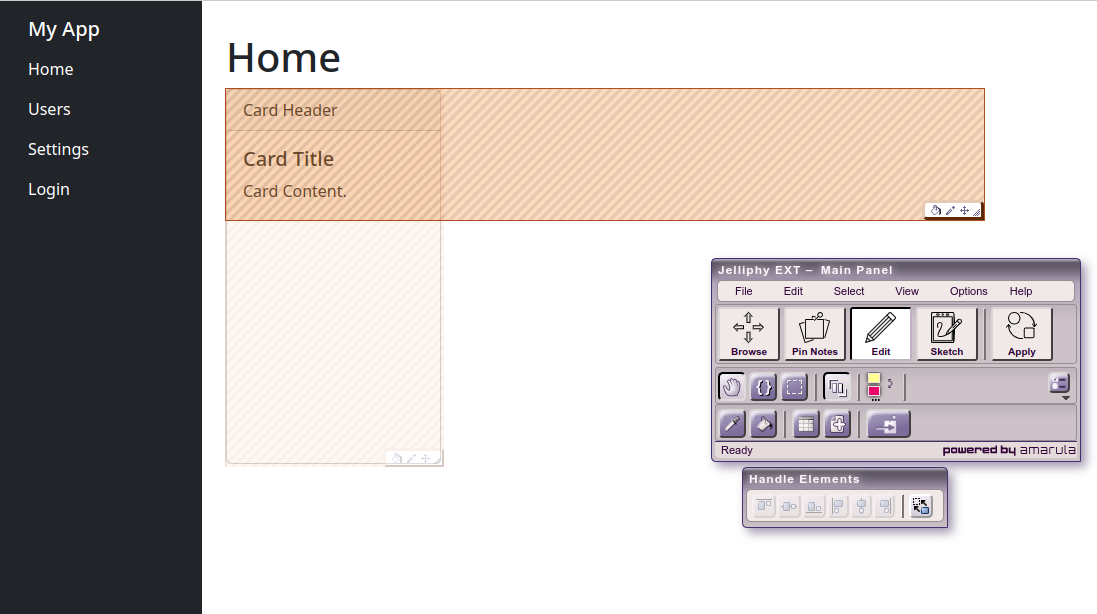 My App
Home
Users
Settings
Login

Home

Card Header
Card Title
Card Content.

Jelliphy EXT – Main Panel
File Edit Select View Options Help
Browse
Pin Notes
Edit
Sketch
Apply
Ready
powered by amarula

Handle Elements